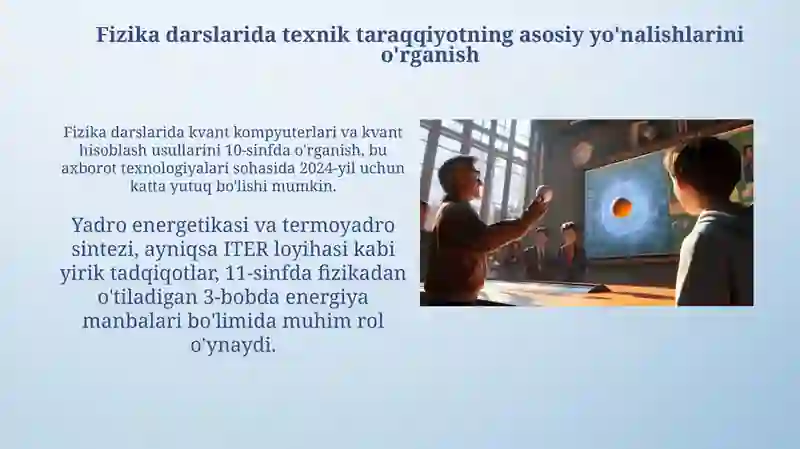 Fizika darslarida texnik taraqqiyotning asosiy yo'nalishlarini o'rganish

Fizika darslarida kvant kompyuterlari va kvant hisoblash usullarini 10-sinfda o'rganish, bu axborot texnologiyalari sohasida 2024-yil uchun katta yutuq bo'lishi mumkin.

Yadro energetikasi va termoyadro sintezi, ayniqsa ITER loyihasi kabi yirik tadqiqotlar, 11-sinfda fizikadan o'tiladigan 3-bobda energiya manbalari bo'limida muhim rol o'ynaydi.